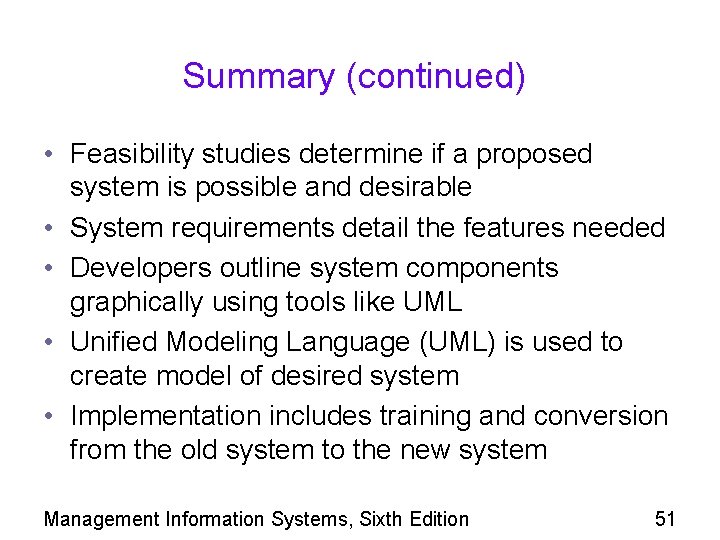 Summary (continued)

• Feasibility studies determine if a proposed system is possible and desirable
• System requirements detail the features needed
• Developers outline system components graphically using tools like UML
• Unified Modeling Language (UML) is used to create model of desired system
• Implementation includes training and conversion from the old system to the new system

Management Information Systems, Sixth Edition

51